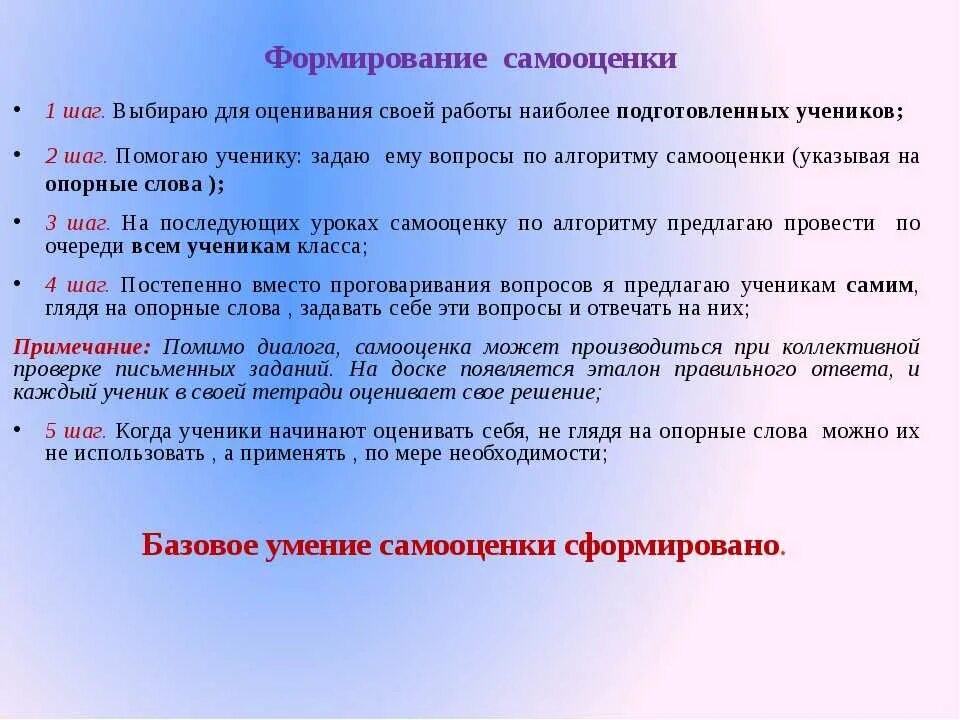 Формирование самооценки

• 1 шаг. Выбираю для оценивания своей работы наиболее подготовленных учеников;

• 2 шаг. Помогаю ученику: задаю ему вопросы по алгоритму самооценки (указывая на опорные слова );

• 3 шаг. На последующих уроках самооценку по алгоритму предлагаю провести по очереди всем ученикам класса;

• 4 шаг. Постепенно вместо проговаривания вопросов я предлагаю ученикам самим, глядя на опорные слова , задавать себе эти вопросы и отвечать на них;

Примечание: Помимо диалога, самооценка может производиться при коллективной проверке письменных заданий. На доске появляется эталон правильного ответа, и каждый ученик в своей тетради оценивает свое решение;

• 5 шаг. Когда ученики начинают оценивать себя, не глядя на опорные слова можно их не использовать , а применять , по мере необходимости;

Базовое умение самооценки сформировано.